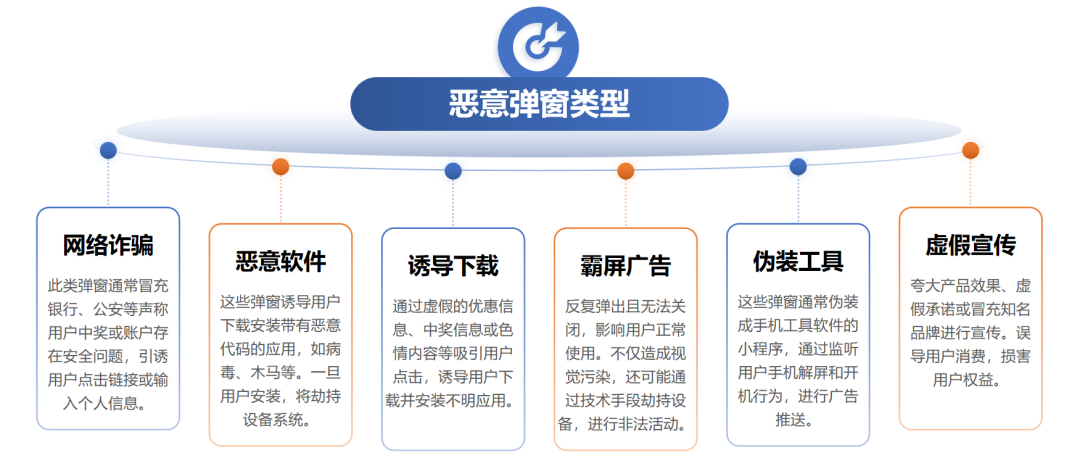 恶意弹窗类型

网络诈骗
此类弹窗通常冒充银行、公安等声称用户中奖或账户存在安全问题，引诱用户点击链接或输入个人信息。

恶意软件
这些弹窗诱导用户下载安装带有恶意代码的应用，如病毒、木马等。一旦用户安装，将劫持设备系统。

诱导下载
通过虚假的优惠信息、中奖信息或色情内容等吸引用户点击，诱导用户下载并安装不明应用。

霸屏广告
反复弹出且无法关闭，影响用户正常使用。不仅造成视觉污染，还可能通过技术手段劫持设备，进行非法活动。

伪装工具
这些弹窗通常伪装成手机工具软件的小程序，通过监听用户手机解屏和开机行为，进行广告推送。

虚假宣传
夸大产品效果、虚假承诺或冒充知名品牌进行宣传。误导用户消费，损害用户权益。